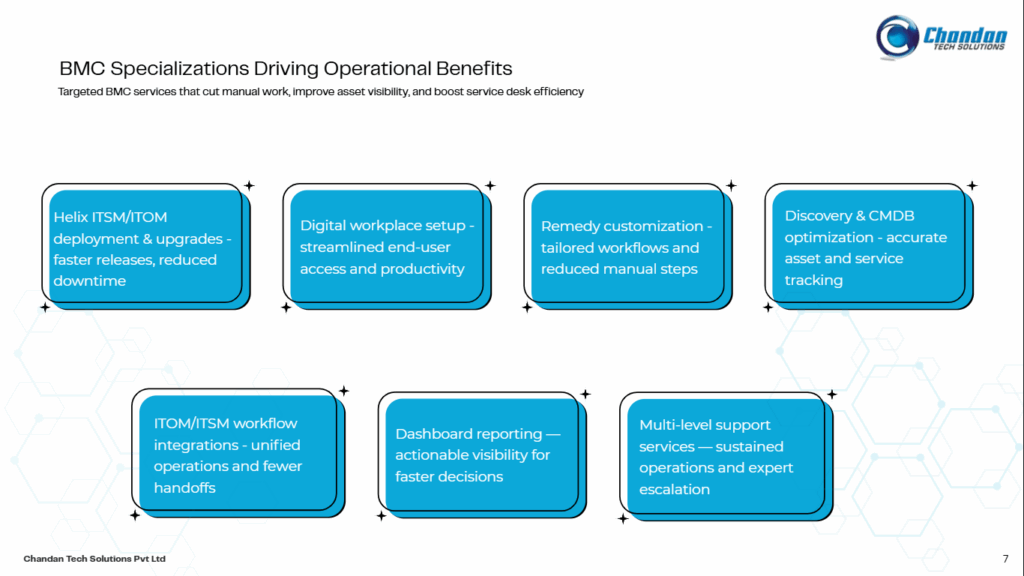 Chandan
TECH SOLUTIONS

BMC Specializations Driving Operational Benefits

Targeted BMC services that cut manual work, improve asset visibility, and boost service desk efficiency

Helix ITSM/ITOM deployment & upgrades - faster releases, reduced downtime

Digital workplace setup - streamlined end-user access and productivity

Remedy customization - tailored workflows and reduced manual steps

Discovery & CMDB optimization - accurate asset and service tracking

ITOM/ITSM workflow integrations - unified operations and fewer handoffs

Dashboard reporting — actionable visibility for faster decisions

Multi-level support services — sustained operations and expert escalation

Chandan Tech Solutions Pvt Ltd

7